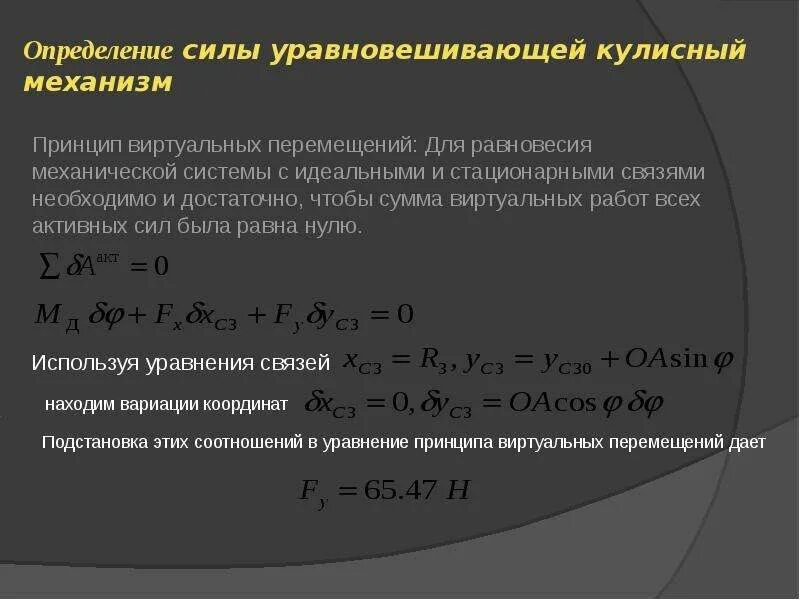 Определение силы уравновешивающей кулисный механизм

Принцип виртуальных перемещений: Для равновесия механической системы с идеальными и стационарными связями необходимо и достаточно, чтобы сумма виртуальных работ всех активных сил была равна нулю.

$\sum \delta A^{акт} = 0$

$M_Д \delta\varphi + F_x \delta x_{C3} + F_y \delta y_{C3} = 0$

Используя уравнения связей $x_{C3} = R_3, y_{C3} = y_{C30} + OA\sin\varphi$

находим вариации координат $\delta x_{C3} = 0, \delta y_{C3} = OA\cos\varphi\,\delta\varphi$

Подстановка этих соотношений в уравнение принципа виртуальных перемещений дает

$F_y = 65.47\ H$